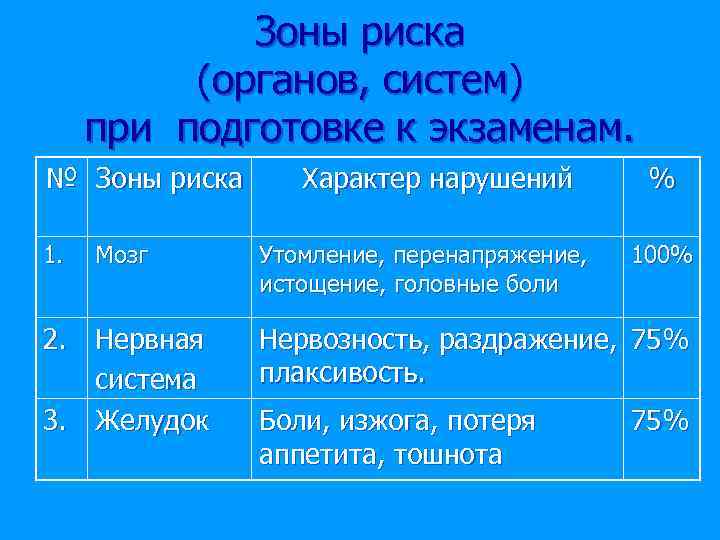 Зоны риска
(органов, систем)
при подготовке к экзаменам.

| № | Зоны риска | Характер нарушений | % |
|---|---|---|---|
| 1. | Мозг | Утомление, перенапряжение, истощение, головные боли | 100% |
| 2. | Нервная система | Нервозность, раздражение, плаксивость. | 75% |
| 3. | Желудок | Боли, изжога, потеря аппетита, тошнота | 75% |